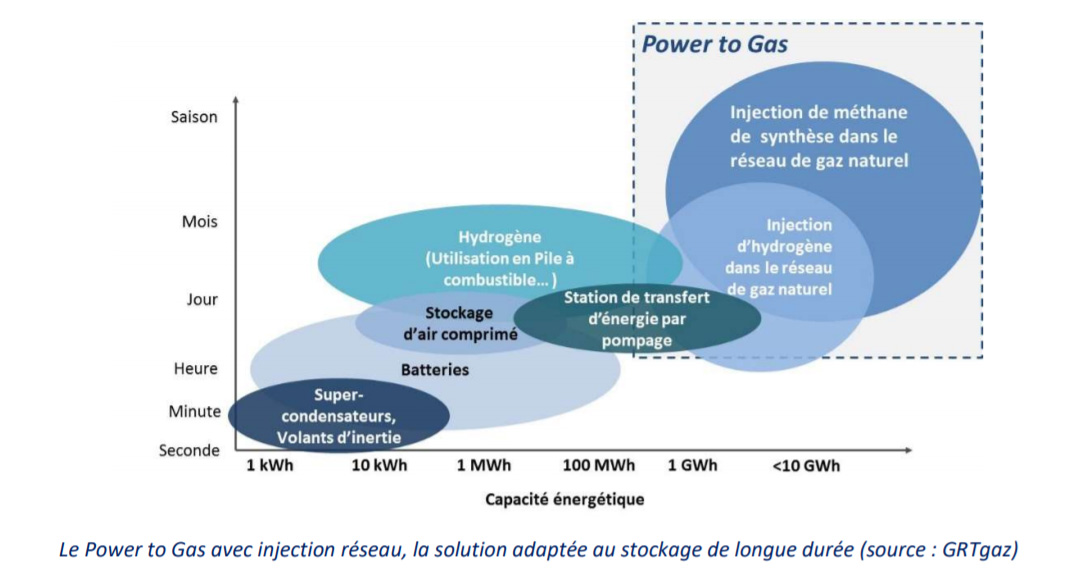 Power to Gas

Saison

Mois

Jour

Heure

Minute

Seconde

Injection de méthane de synthèse dans le réseau de gaz naturel

Injection d'hydrogène dans le réseau de gaz naturel

Hydrogène (Utilisation en Pile à combustible... )

Stockage d'air comprimé

Station de transfert d'énergie par pompage

Batteries

Super-condensateurs, Volants d'inertie

1 kWh

10 kWh

1 MWh

100 MWh

1 GWh

<10 GWh

Capacité énergétique

Le Power to Gas avec injection réseau, la solution adaptée au stockage de longue durée (source : GRTgaz)